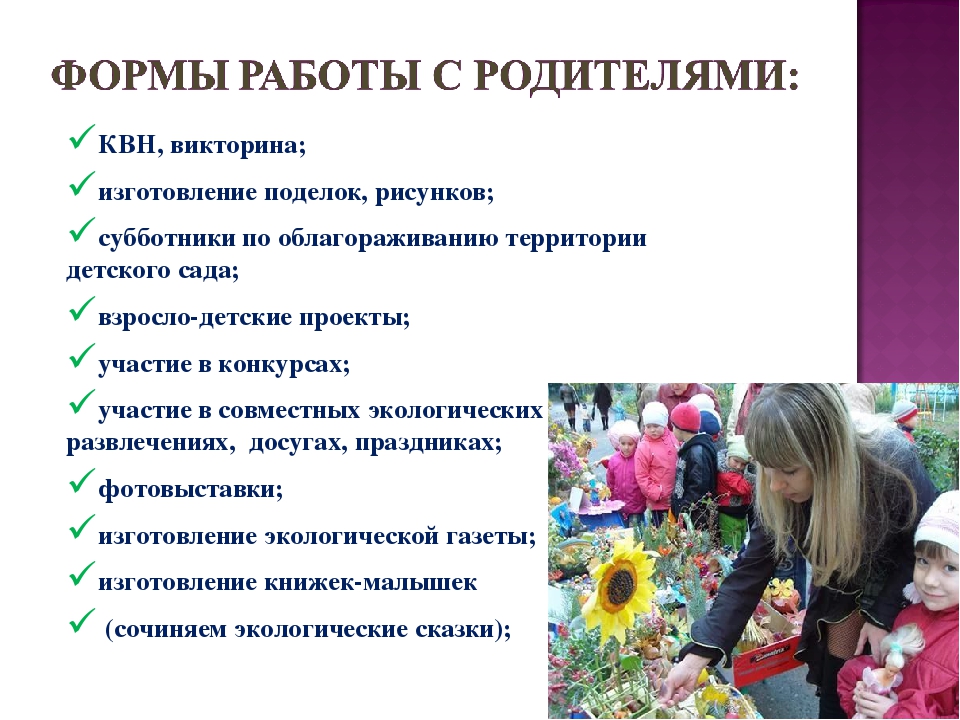 ФОРМЫ РАБОТЫ С РОДИТЕЛЯМИ:

✓КВН, викторина;

✓изготовление поделок, рисунков;

✓субботники по облагораживанию территории детского сада;

✓взросло-детские проекты;

✓участие в конкурсах;

✓участие в совместных экологических развлечениях, досугах, праздниках;

✓фотовыставки;

✓изготовление экологической газеты;

✓изготовление книжек-малышек

✓ (сочиняем экологические сказки);